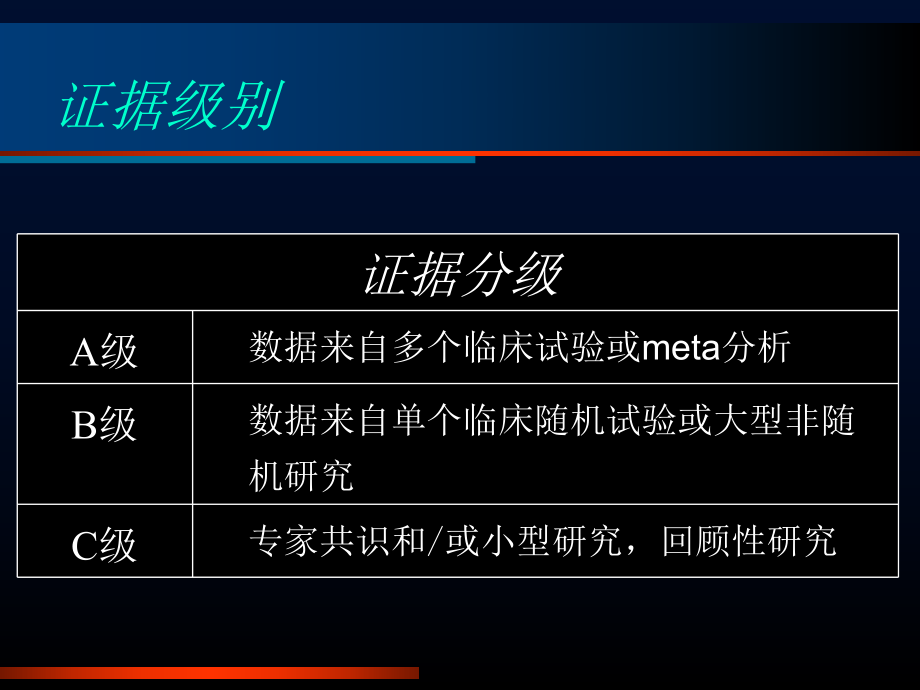 证据级别

| 证据分级 | |
|---|---|
| A级 | 数据来自多个临床试验或meta分析 |
| B级 | 数据来自单个临床随机试验或大型非随机研究 |
| C级 | 专家共识和/或小型研究，回顾性研究 |